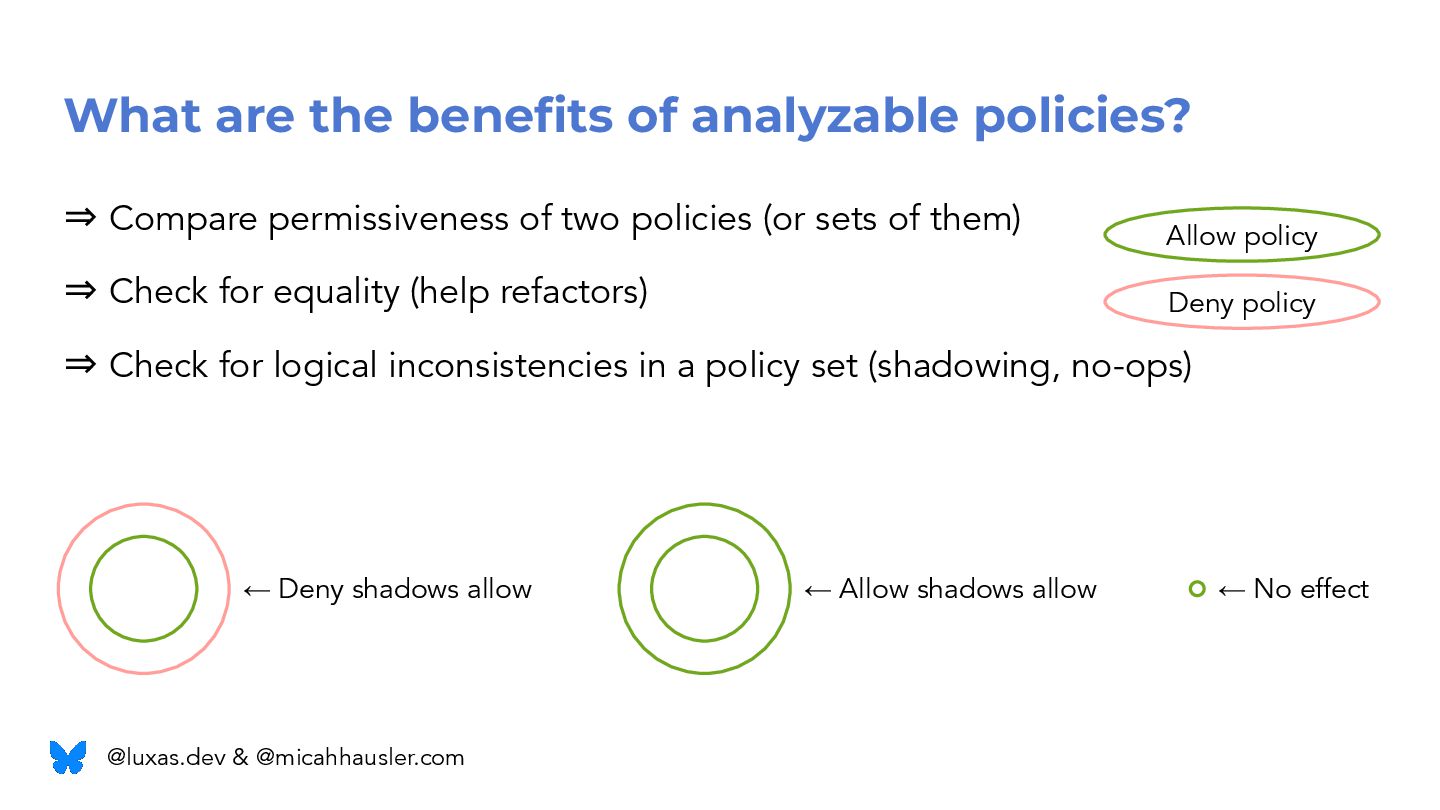 What are the benefits of analyzable policies?

⇒ Compare permissiveness of two policies (or sets of them)

⇒ Check for equality (help refactors)

⇒ Check for logical inconsistencies in a policy set (shadowing, no-ops)

Allow policy

Deny policy

← Deny shadows allow

← Allow shadows allow

← No effect

@luxas.dev & @micahhausler.com